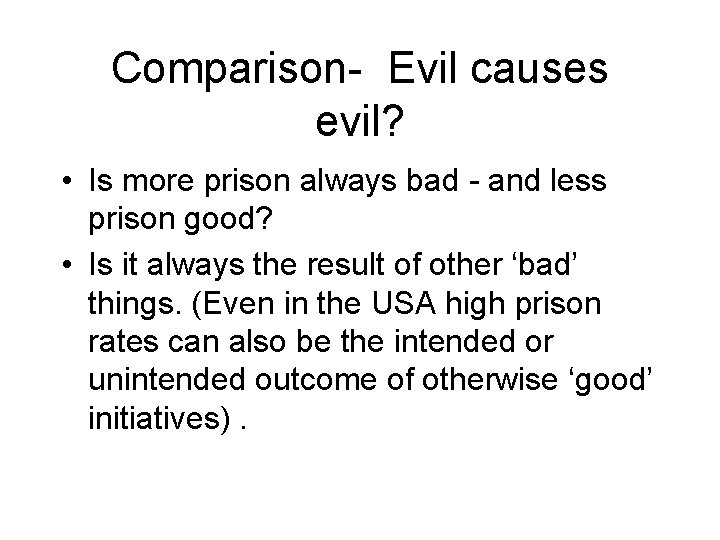 Comparison-  Evil causes evil?

• Is more prison always bad - and less prison good?

• Is it always the result of other ‘bad’ things. (Even in the USA high prison rates can also be the intended or unintended outcome of otherwise ‘good’ initiatives) .